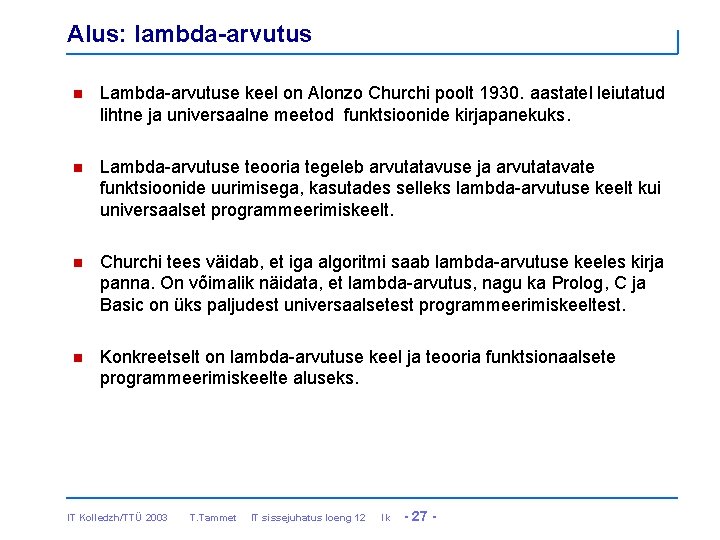 Alus: lambda-arvutus

Lambda-arvutuse keel on Alonzo Churchi poolt 1930. aastatel leiutatud lihtne ja universaalne meetod funktsioonide kirjapanekuks.

Lambda-arvutuse teooria tegeleb arvutatavuse ja arvutatavate funktsioonide uurimisega, kasutades selleks lambda-arvutuse keelt kui universaalset programmeerimiskeelt.

Churchi tees väidab, et iga algoritmi saab lambda-arvutuse keeles kirja panna. On võimalik näidata, et lambda-arvutus, nagu ka Prolog, C ja Basic on üks paljudest universaalsetest programmeerimiskeeltest.

Konkreetselt on lambda-arvutuse keel ja teooria funktsionaalsete programmeerimiskeelte aluseks.

IT Kolledzh/TTÜ 2003 T.Tammet IT sissejuhatus loeng 12 lk - 27 -